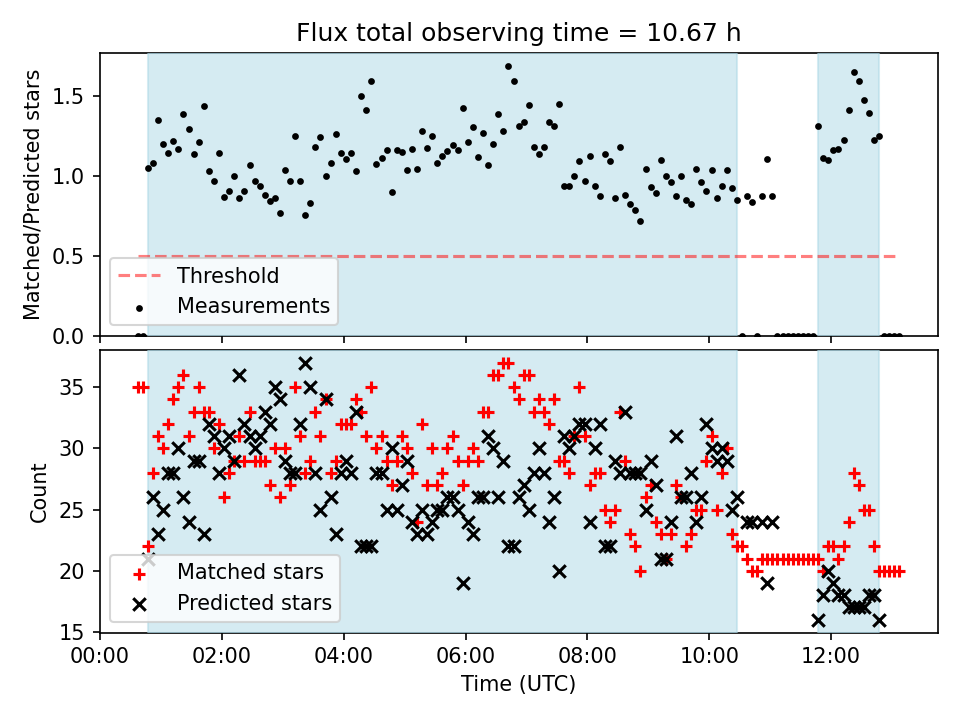 Flux total observing time = 10.67 h

Matched/Predicted stars

1.5
1.0
0.5
0.0

Threshold
Measurements

Count

35
30
25
20
15

Matched stars
Predicted stars

00:00
02:00
04:00
06:00
08:00
10:00
12:00

Time (UTC)